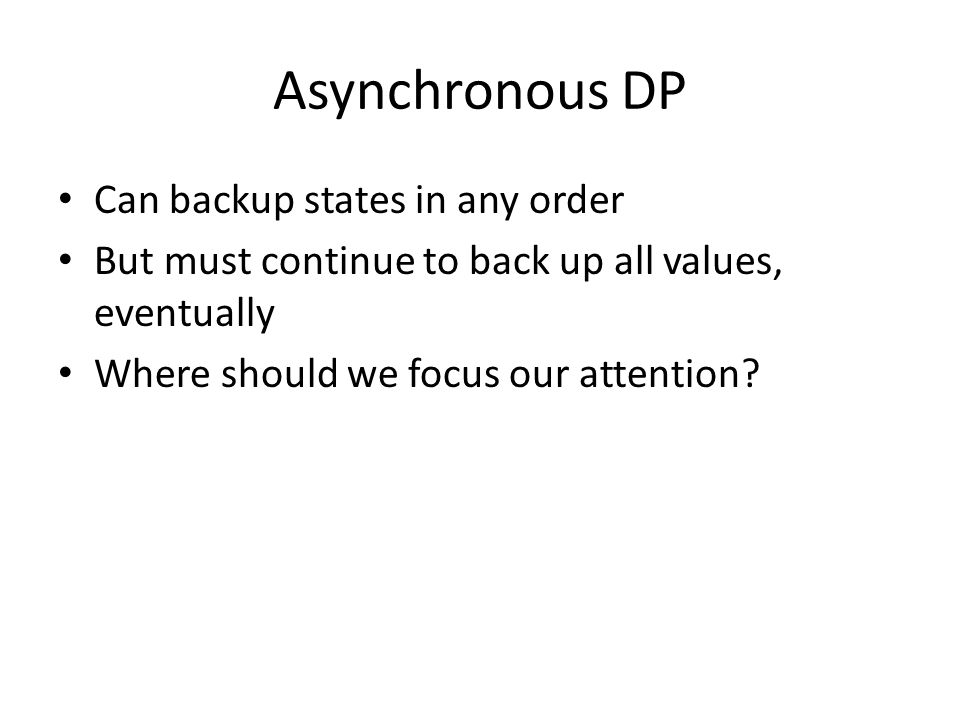 Asynchronous DP

• Can backup states in any order
• But must continue to back up all values, eventually
• Where should we focus our attention?